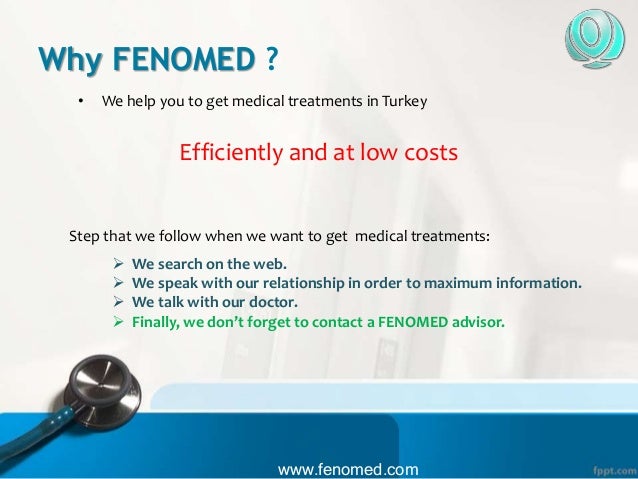 Why FENOMED ?

• We help you to get medical treatments in Turkey

Efficiently and at low costs

Step that we follow when we want to get medical treatments:

➢ We search on the web.
➢ We speak with our relationship in order to maximum information.
➢ We talk with our doctor.
➢ Finally, we don't forget to contact a FENOMED advisor.

www.fenomed.com

fppt.com